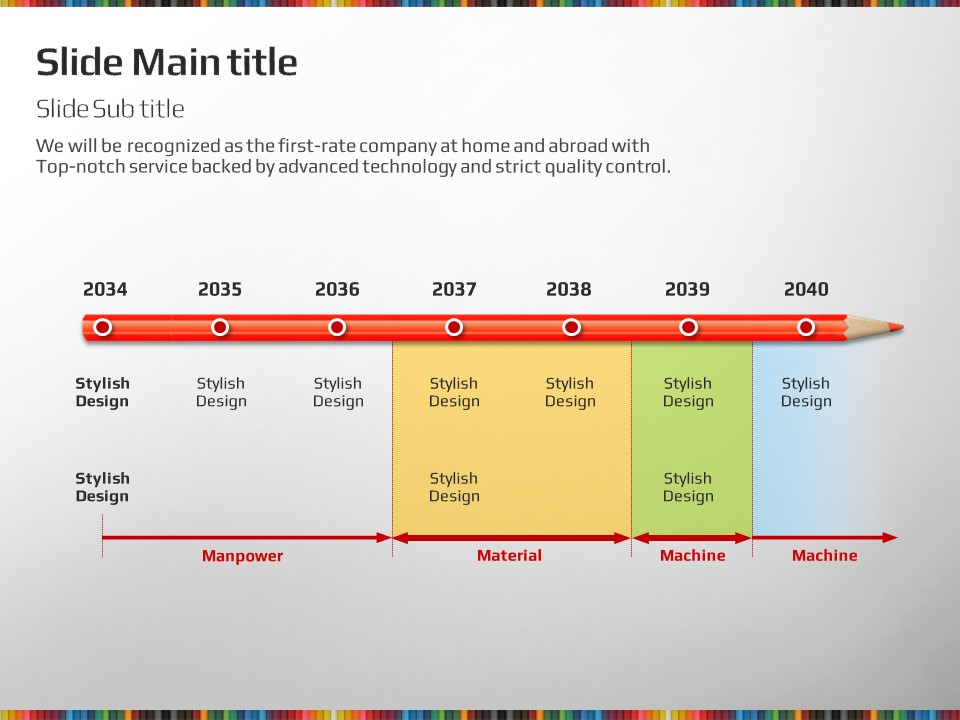 Slide Main title

Slide Sub title

We will be recognized as the first-rate company at home and abroad with Top-notch service backed by advanced technology and strict quality control.

2034
2035
2036
2037
2038
2039
2040

Stylish Design
Stylish Design
Stylish Design
Stylish Design
Stylish Design
Stylish Design
Stylish Design

Stylish Design
Stylish Design
Stylish Design

Manpower
Material
Machine
Machine